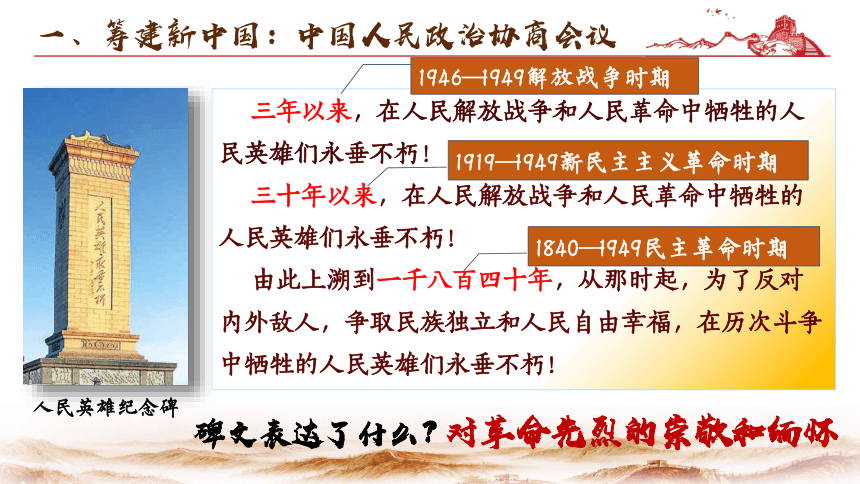 一、筹建新中国：中国人民政治协商会议

1946—1949解放战争时期

三年以来，在人民解放战争和人民革命中牺牲的人民英雄们永垂不朽！

1919—1949新民主主义革命时期

三十年以来，在人民解放战争和人民革命中牺牲的人民英雄们永垂不朽！

1840—1949民主革命时期

由此上溯到一千八百四十年，从那时起，为了反对内外敌人，争取民族独立和人民自由幸福，在历次斗争中牺牲的人民英雄们永垂不朽！

人民英雄永垂不朽

人民英雄纪念碑

碑文表达了什么？对革命先烈的崇敬和缅怀